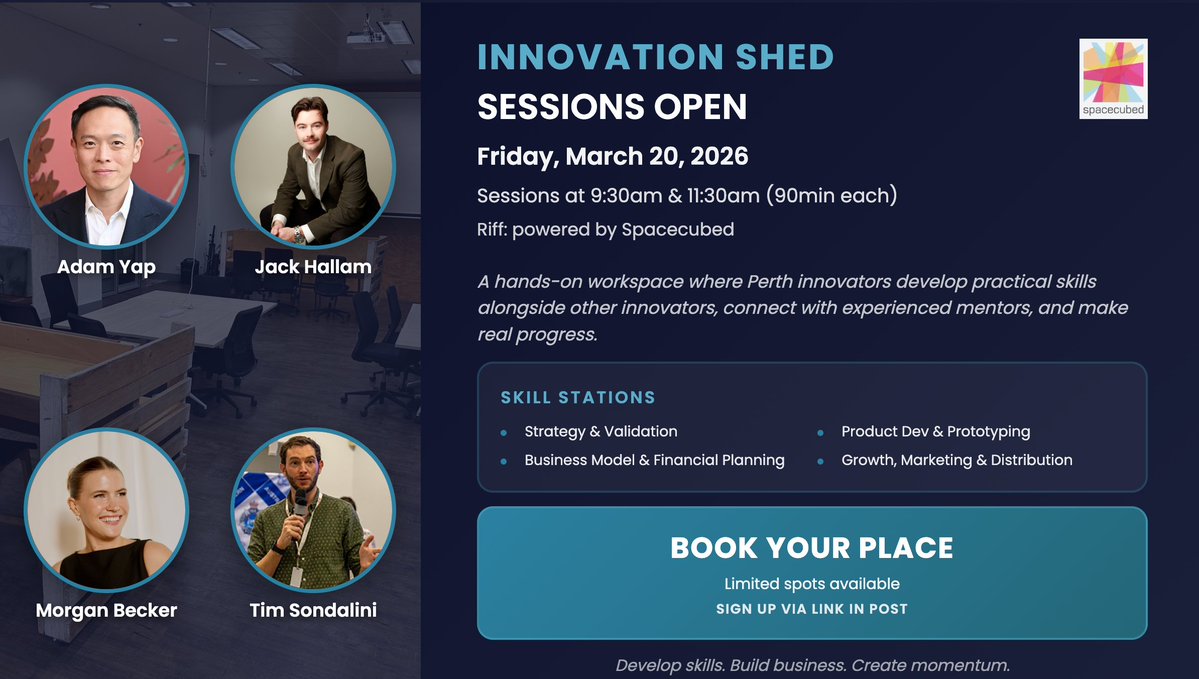 Adam Yap

Jack Hallam

Morgan Becker

Tim Sondalini

INNOVATION SHED
SESSIONS OPEN

spacecubed

Friday, March 20, 2026

Sessions at 9:30am & 11:30am (90min each)

Riff: powered by Spacecubed

A hands-on workspace where Perth innovators develop practical skills alongside other innovators, connect with experienced mentors, and make real progress.

SKILL STATIONS

- Strategy & Validation
- Business Model & Financial Planning
- Product Dev & Prototyping
- Growth, Marketing & Distribution

BOOK YOUR PLACE

Limited spots available

SIGN UP VIA LINK IN POST

Develop skills. Build business. Create momentum.